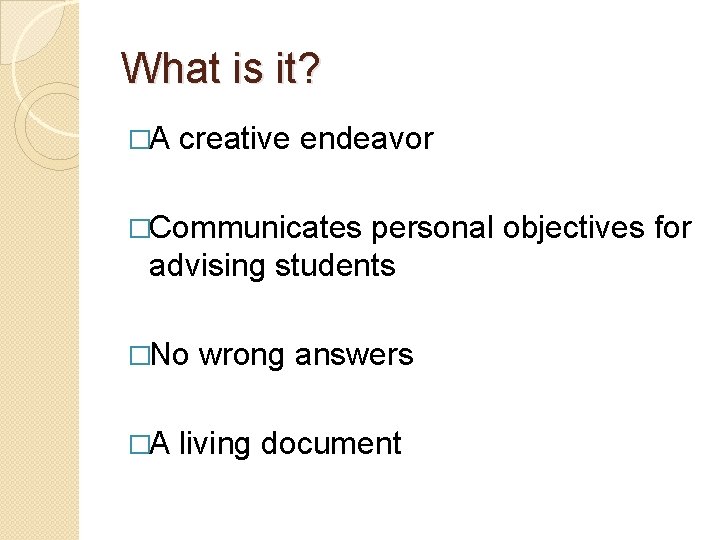 What is it?

□A creative endeavor

□Communicates personal objectives for advising students

□No wrong answers

□A living document